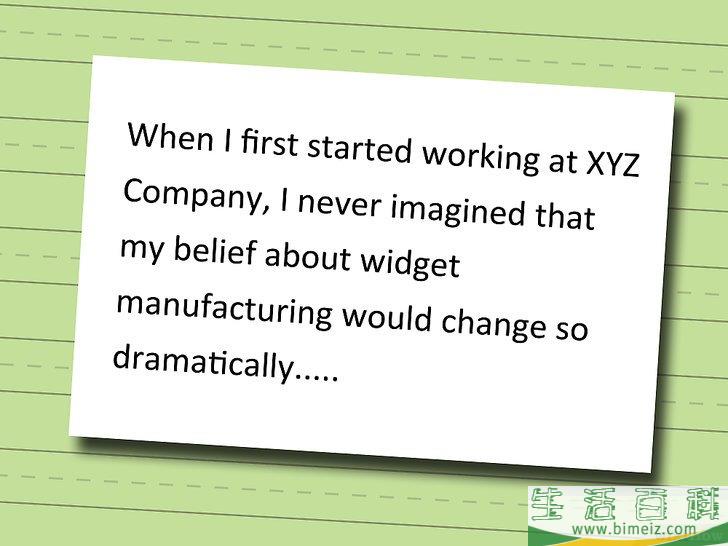 When I first started working at XYZ Company, I never imagined that my belief about widget manufacturing would change so dramatically.....

生活百科
www.bimeiz.com